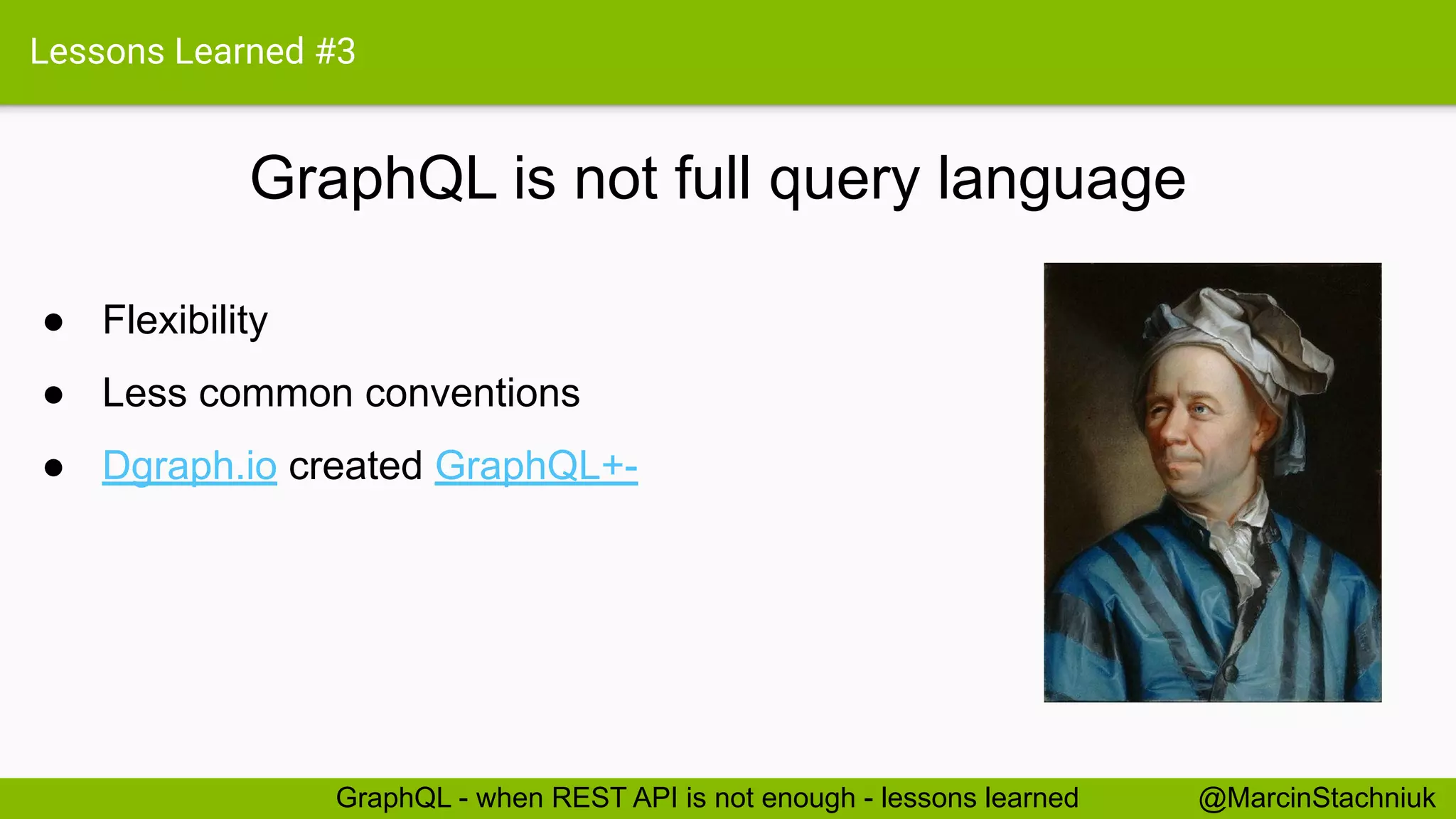 Lessons Learned #3

GraphQL is not full query language

● Flexibility
● Less common conventions
● Dgraph.io created GraphQL+-

GraphQL - when REST API is not enough - lessons learned @MarcinStachniuk